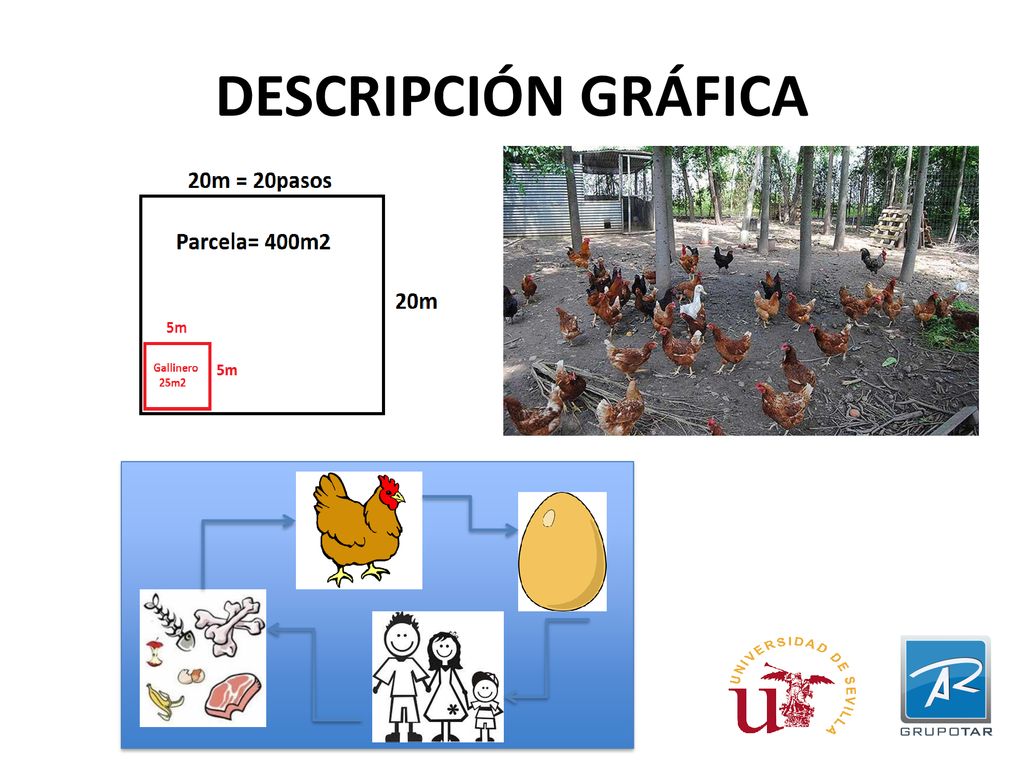 DESCRIPCIÓN GRÁFICA

20m = 20pasos

Parcela= 400m2

20m

5m

Gallinero 25m2

5m

UNIVERSIDAD DE SEVILLA

GRUPOTAR